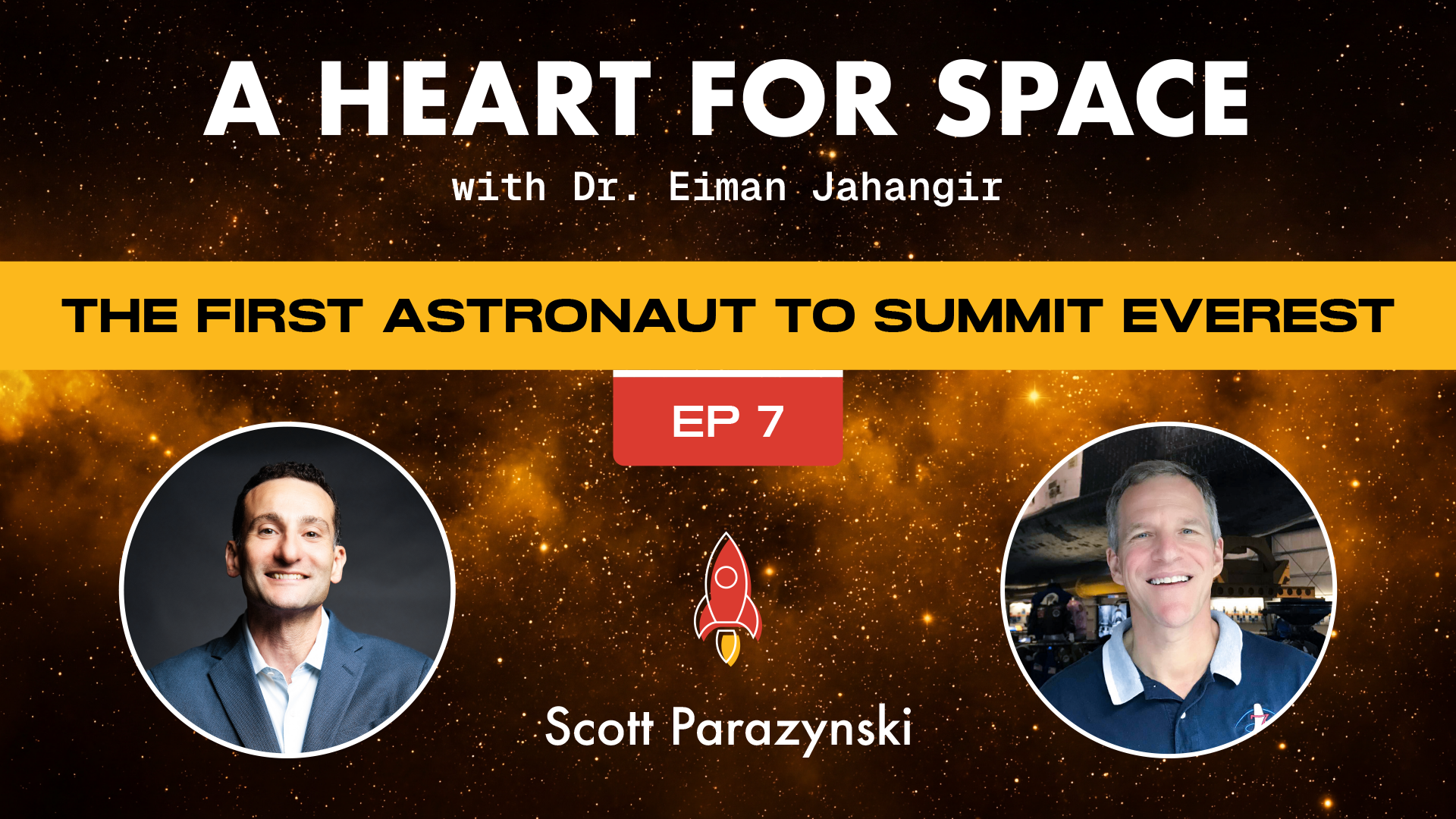 A HEART FOR SPACE

with Dr. Eiman Jahangir

THE FIRST ASTRONAUT TO SUMMIT EVEREST

EP 7

Scott Parazynski